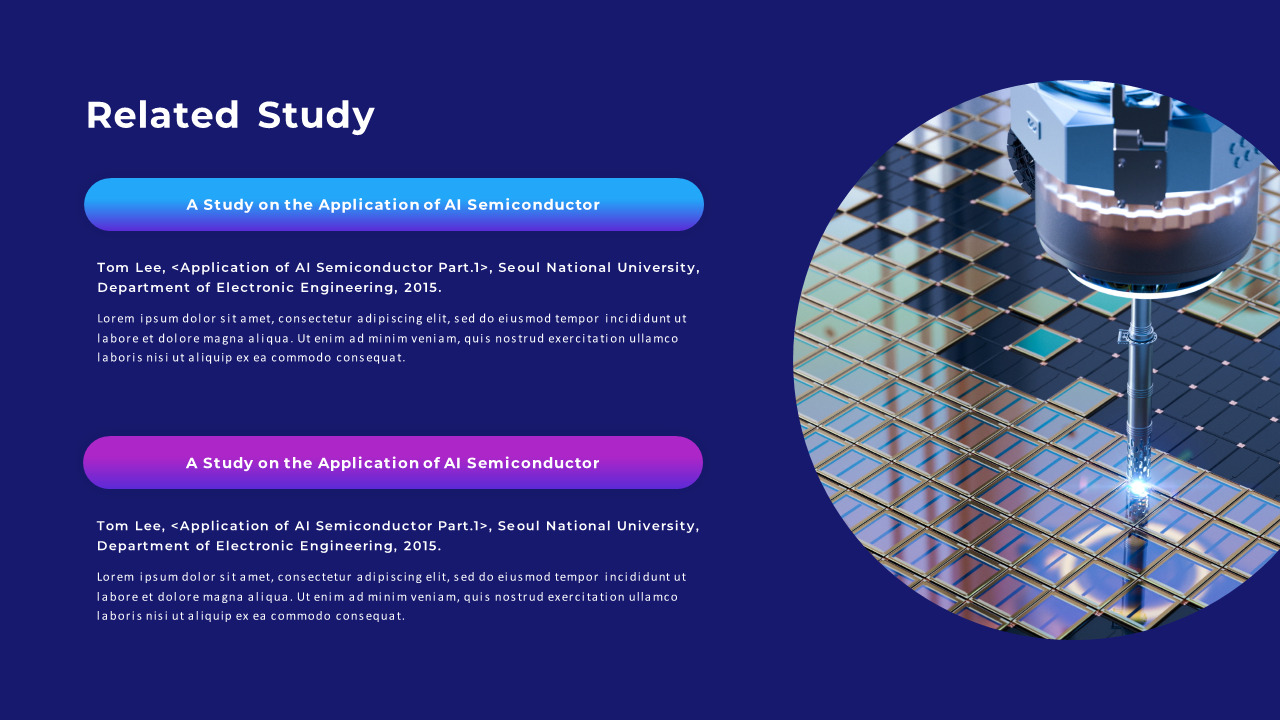 Related Study

A Study on the Application of AI Semiconductor

Tom Lee, <Application of AI Semiconductor Part.1>, Seoul National University, Department of Electronic Engineering, 2015.

Lorem ipsum dolor sit amet, consectetur adipiscing elit, sed do eiusmod tempor incididunt ut labore et dolore magna aliqua. Ut enim ad minim veniam, quis nostrud exercitation ullamco laboris nisi ut aliquip ex ea commodo consequat.

A Study on the Application of AI Semiconductor

Tom Lee, <Application of AI Semiconductor Part.1>, Seoul National University, Department of Electronic Engineering, 2015.

Lorem ipsum dolor sit amet, consectetur adipiscing elit, sed do eiusmod tempor incididunt ut labore et dolore magna aliqua. Ut enim ad minim veniam, quis nostrud exercitation ullamco laboris nisi ut aliquip ex ea commodo consequat.